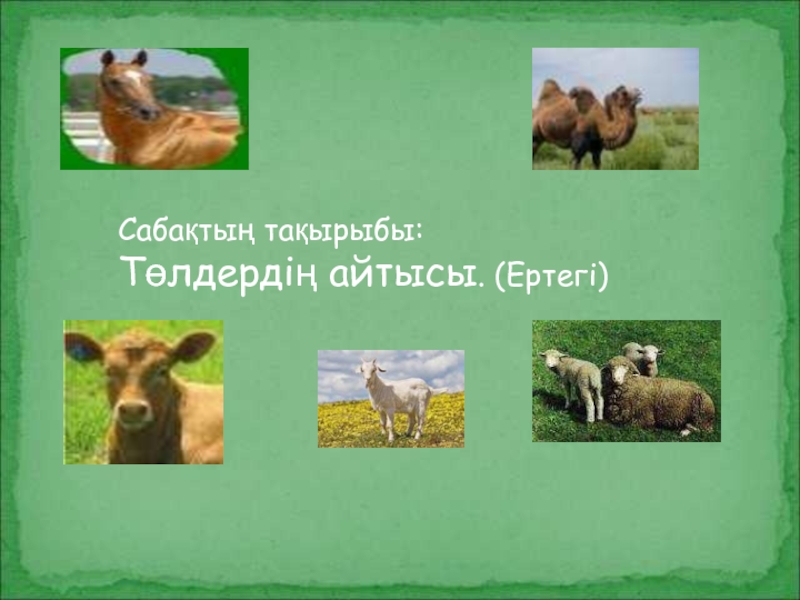 Сабақтың тақырыбы:
Төлдердің айтысы. (Ертегі)